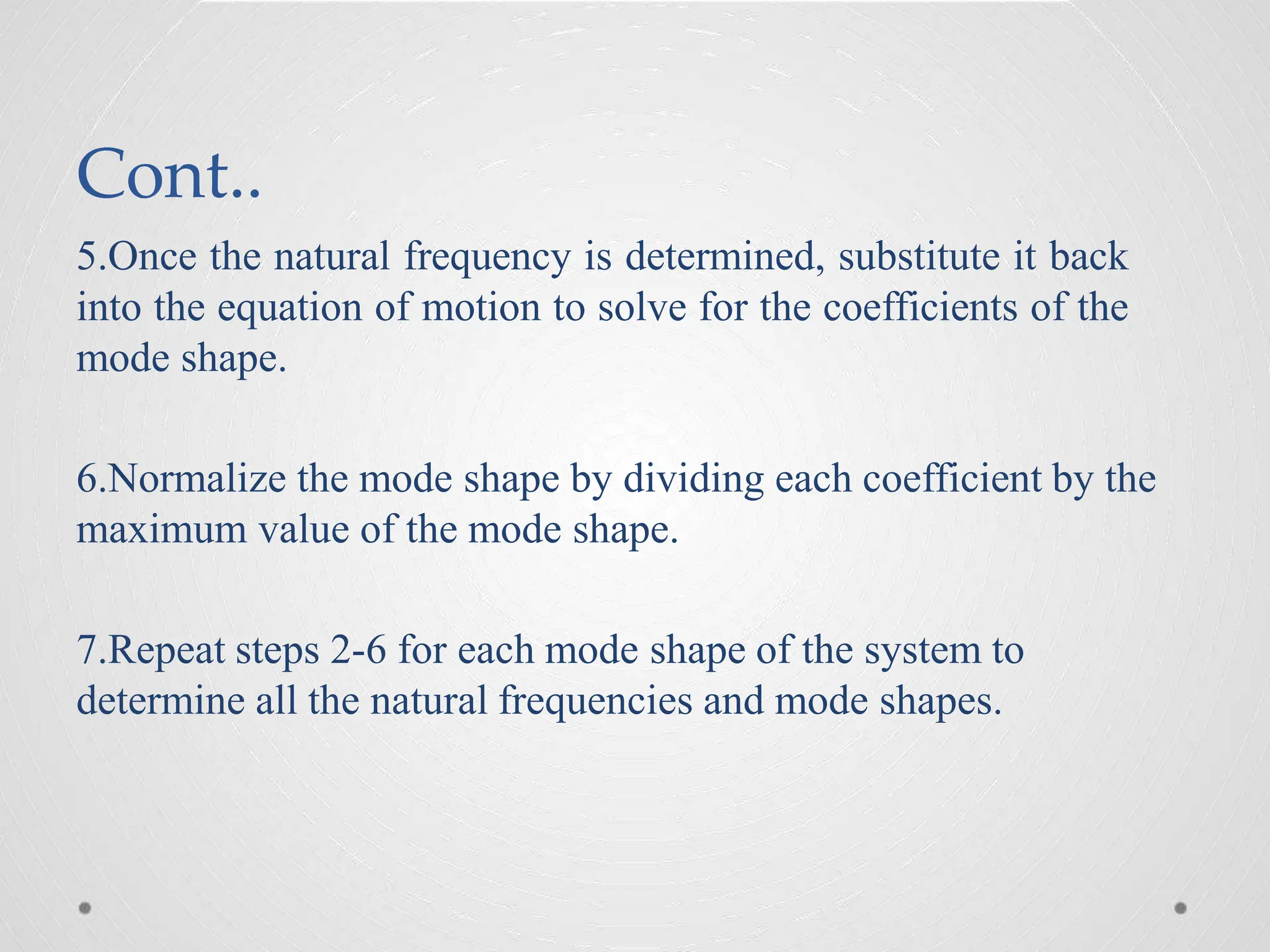 Cont..

5.Once the natural frequency is determined, substitute it back into the equation of motion to solve for the coefficients of the mode shape.

6.Normalize the mode shape by dividing each coefficient by the maximum value of the mode shape.

7.Repeat steps 2-6 for each mode shape of the system to determine all the natural frequencies and mode shapes.